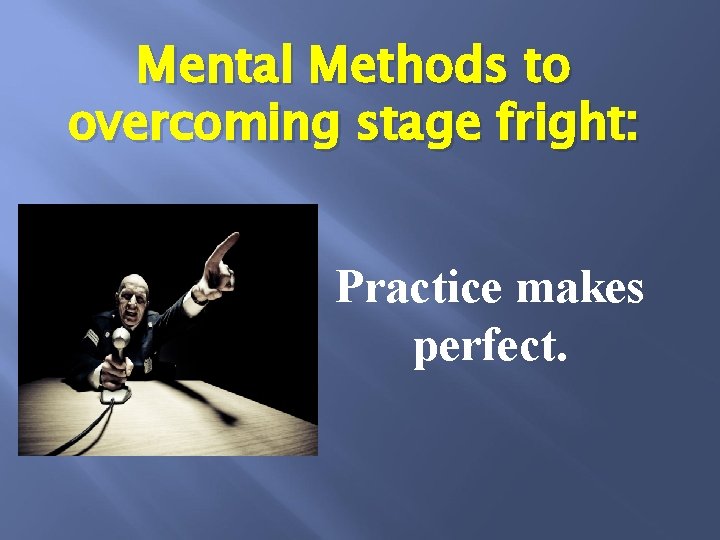 Mental Methods to overcoming stage fright:

Practice makes perfect.